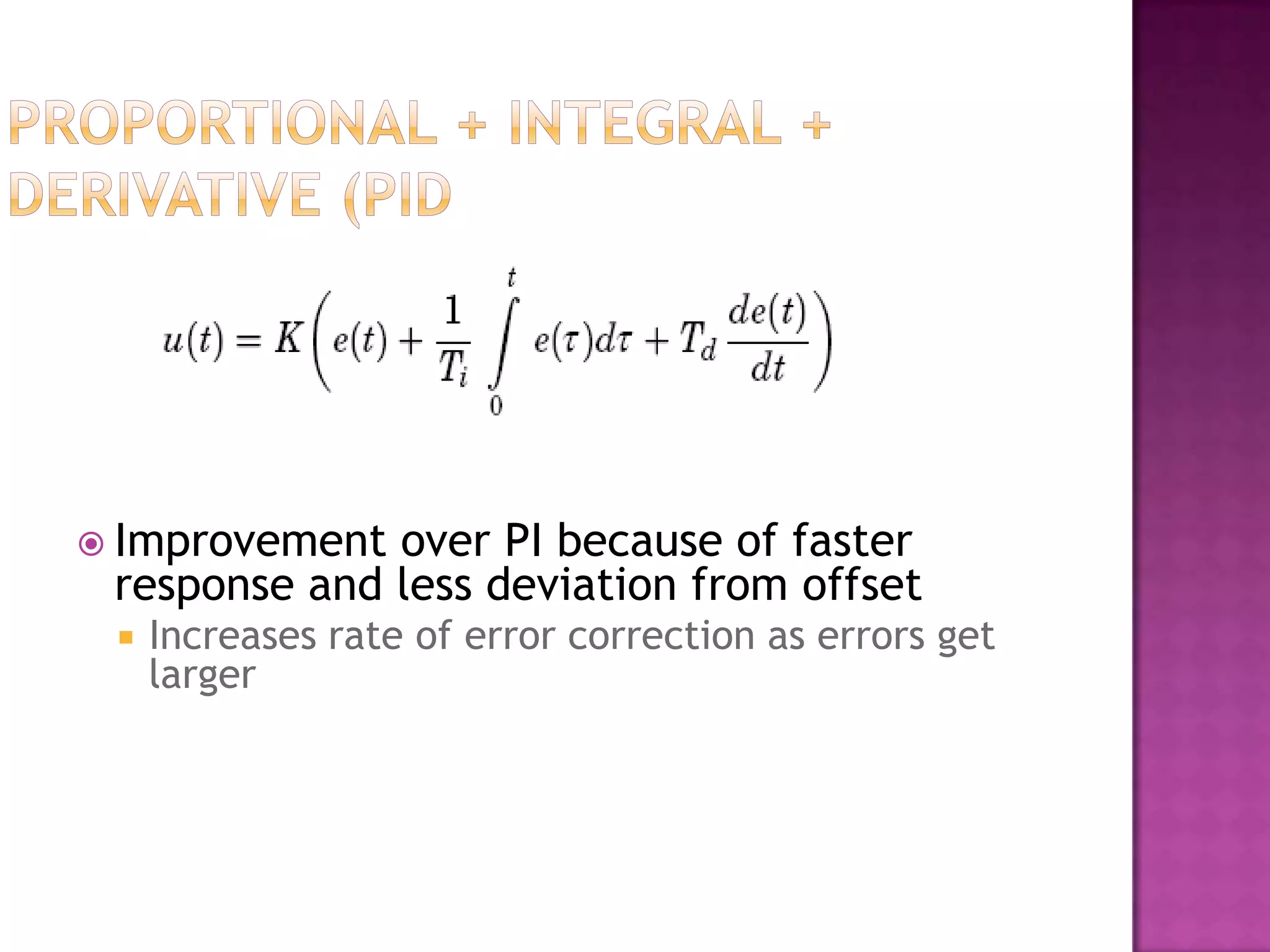 PROPORTIONAL + INTEGRAL + DERIVATIVE (PID

$u(t) = K\left(e(t) + \frac{1}{T_i}\int_0^t e(\tau)d\tau + T_d\frac{de(t)}{dt}\right)$

Improvement over PI because of faster response and less deviation from offset

Increases rate of error correction as errors get larger